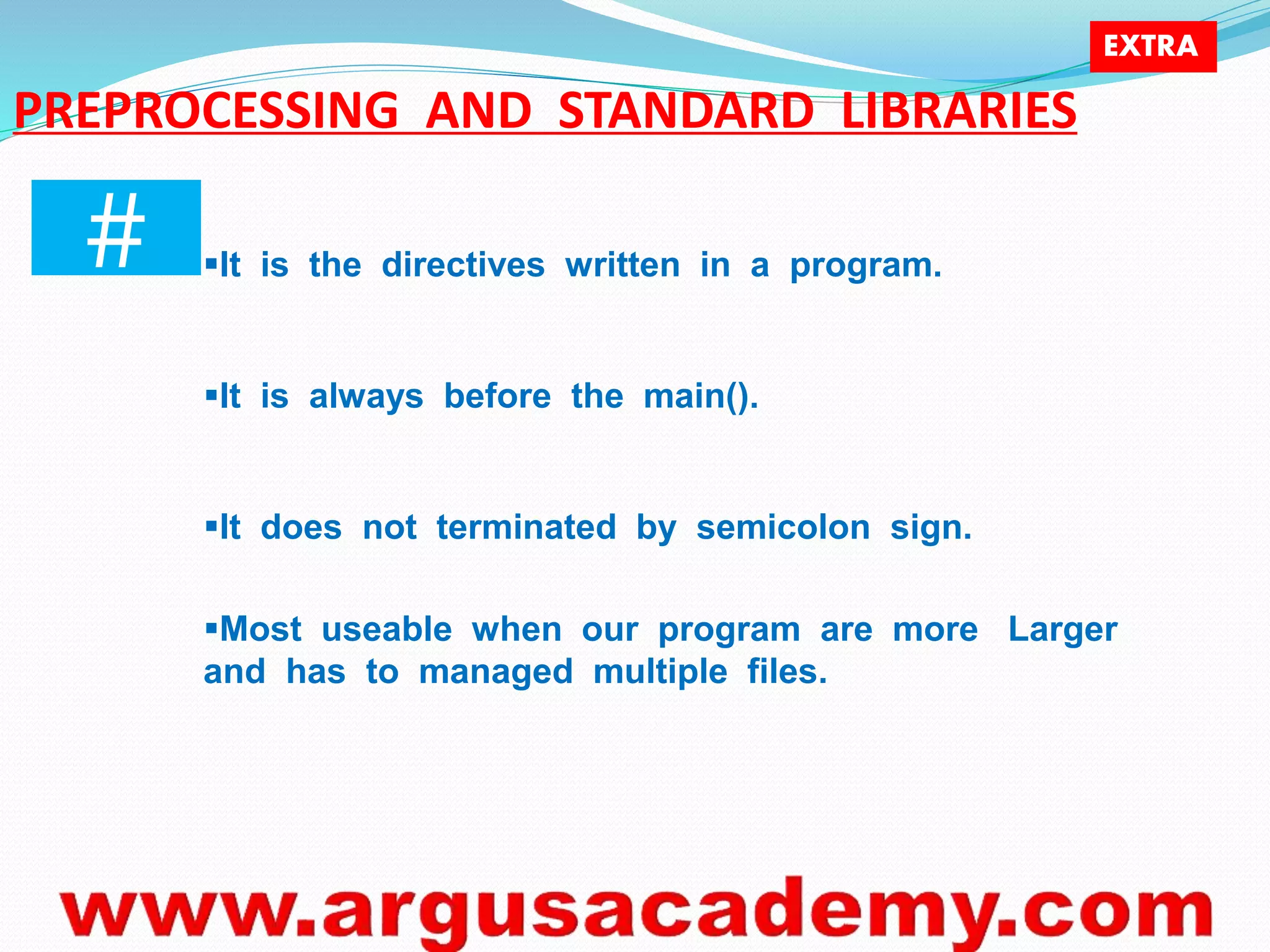 EXTRA

PREPROCESSING AND STANDARD LIBRARIES

#

▪It is the directives written in a program.

▪It is always before the main().

▪It does not terminated by semicolon sign.

▪Most useable when our program are more Larger and has to managed multiple files.

www.argusacademy.com